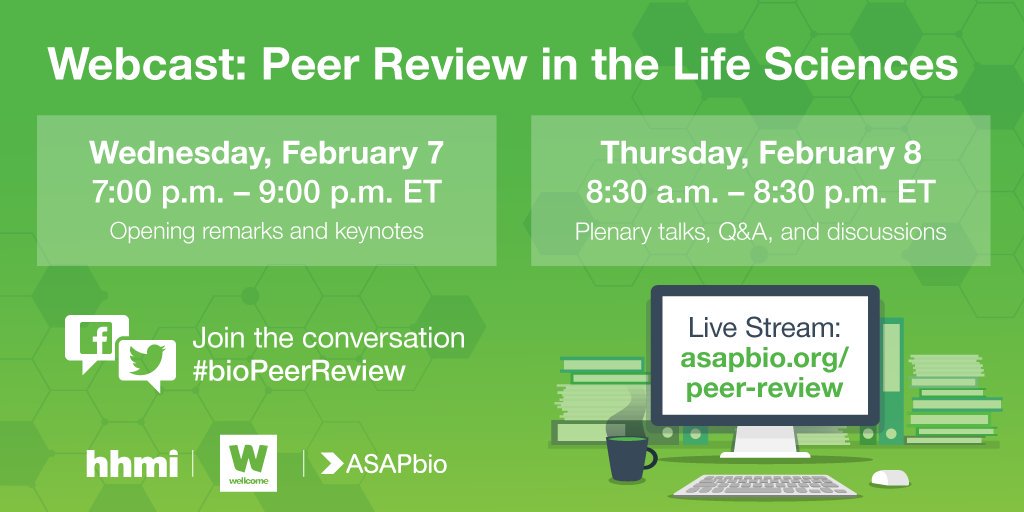 Webcast: Peer Review in the Life Sciences

Wednesday, February 7
7:00 p.m. – 9:00 p.m. ET
Opening remarks and keynotes

Thursday, February 8
8:30 a.m. – 8:30 p.m. ET
Plenary talks, Q&A, and discussions

Join the conversation
#bioPeerReview

Live Stream:
asapbio.org/
peer-review

hhmi | W wellcome | ASAPbio